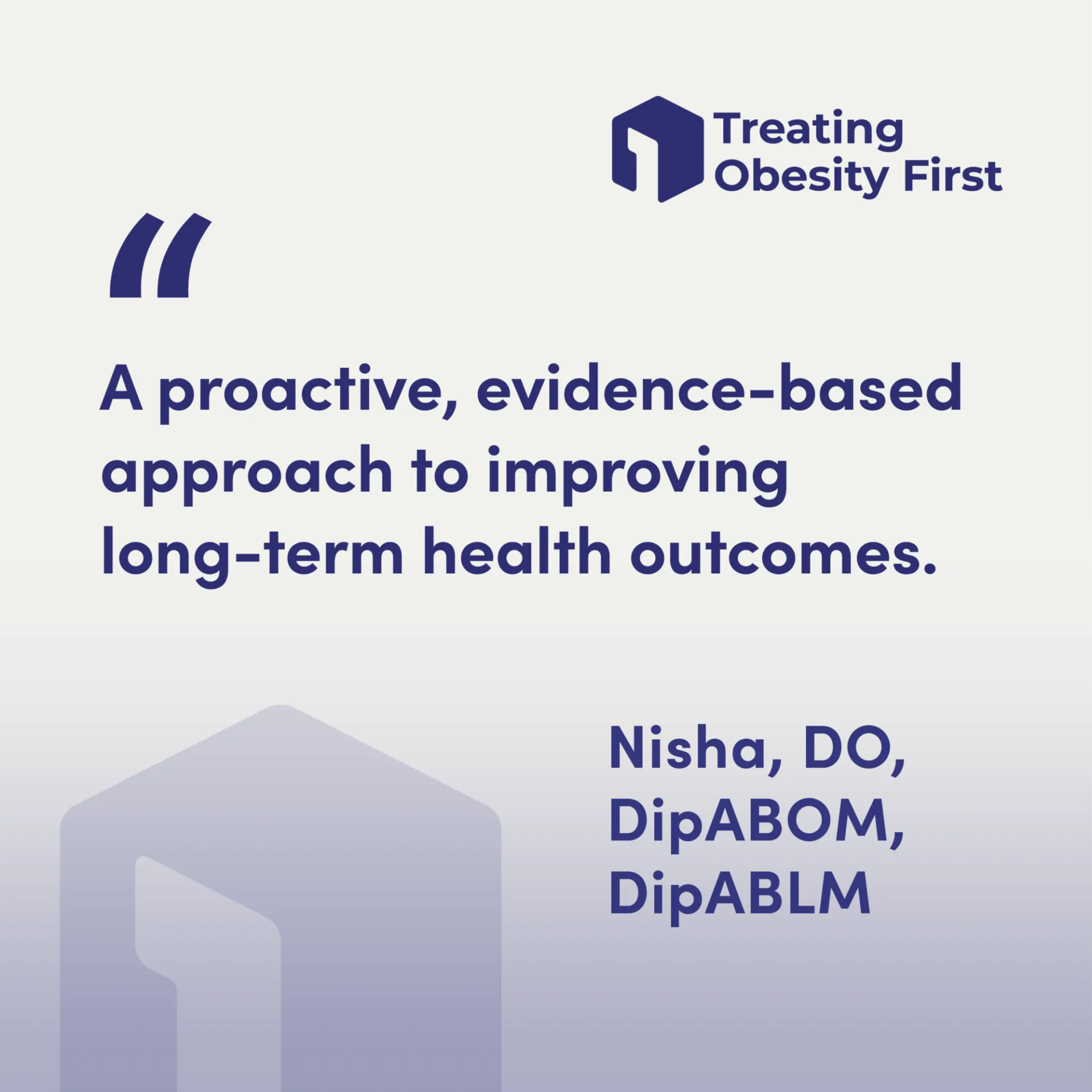 Treating Obesity First

"

A proactive, evidence-based approach to improving long-term health outcomes.

Nisha, DO, DipABOM, DipABLM